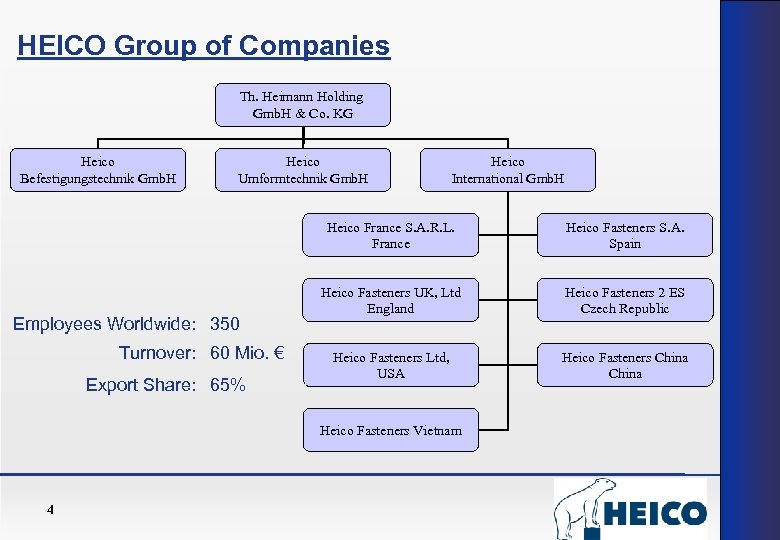 HEICO Group of Companies

Th. Heimann Holding GmbH & Co. KG

Heico Befestigungstechnik GmbH

Heico Umformtechnik GmbH

Heico International GmbH

Heico France S.A.R.L. France

Heico Fasteners S.A. Spain

Heico Fasteners UK, Ltd England

Heico Fasteners 2 ES Czech Republic

Heico Fasteners Ltd, USA

Heico Fasteners China China

Heico Fasteners Vietnam

Employees Worldwide: 350

Turnover: 60 Mio. €

Export Share: 65%

4

HEICO